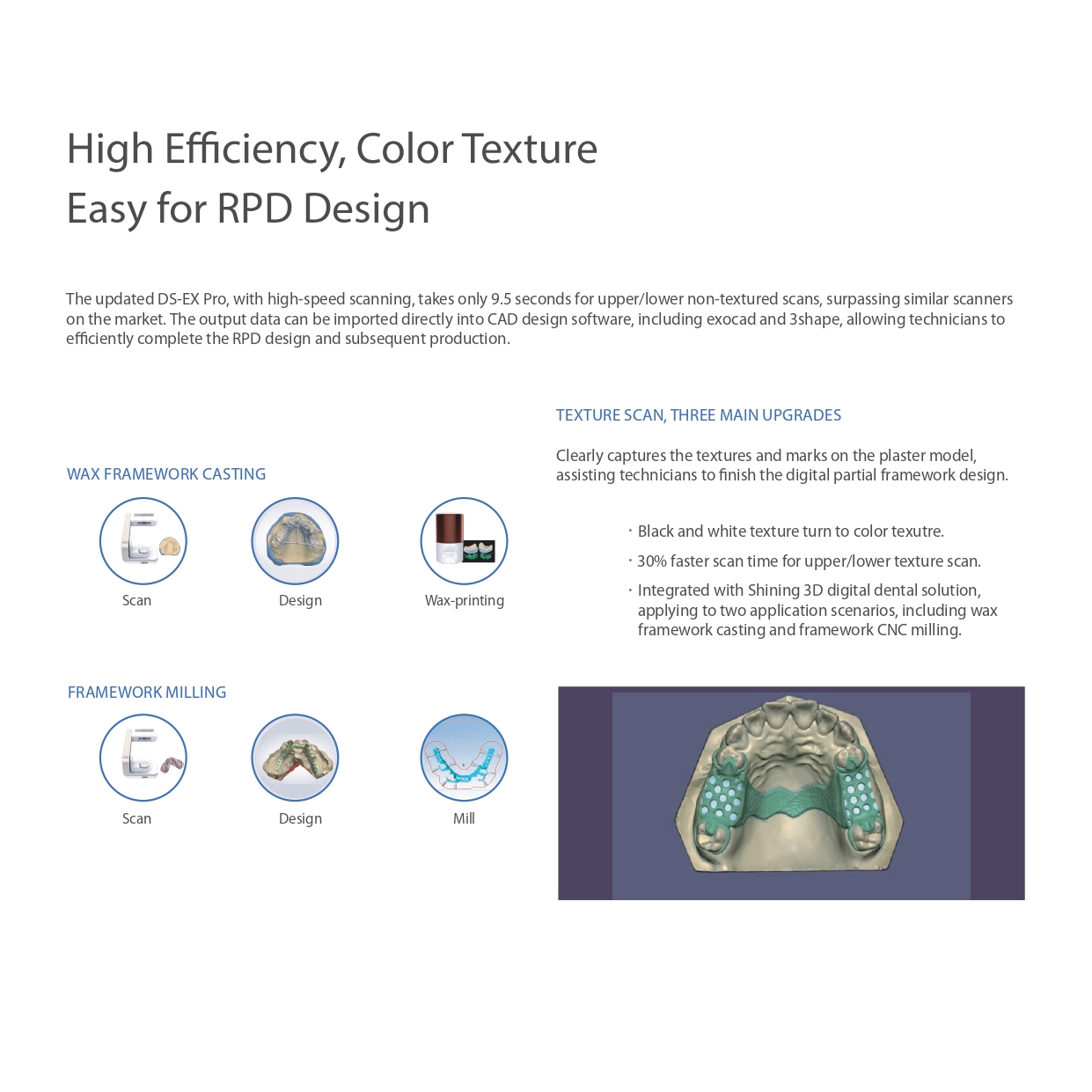 High Efficiency, Color Texture
Easy for RPD Design

The updated DS-EX Pro, with high-speed scanning, takes only 9.5 seconds for upper/lower non-textured scans, surpassing similar scanners on the market. The output data can be imported directly into CAD design software, including exocad and 3shape, allowing technicians to efficiently complete the RPD design and subsequent production.

WAX FRAMEWORK CASTING

Scan

Design

Wax-printing

FRAMEWORK MILLING

Scan

Design

Mill

TEXTURE SCAN, THREE MAIN UPGRADES

Clearly captures the textures and marks on the plaster model, assisting technicians to finish the digital partial framework design.

· Black and white texture turn to color texutre.

· 30% faster scan time for upper/lower texture scan.

· Integrated with Shining 3D digital dental solution, applying to two application scenarios, including wax framework casting and framework CNC milling.